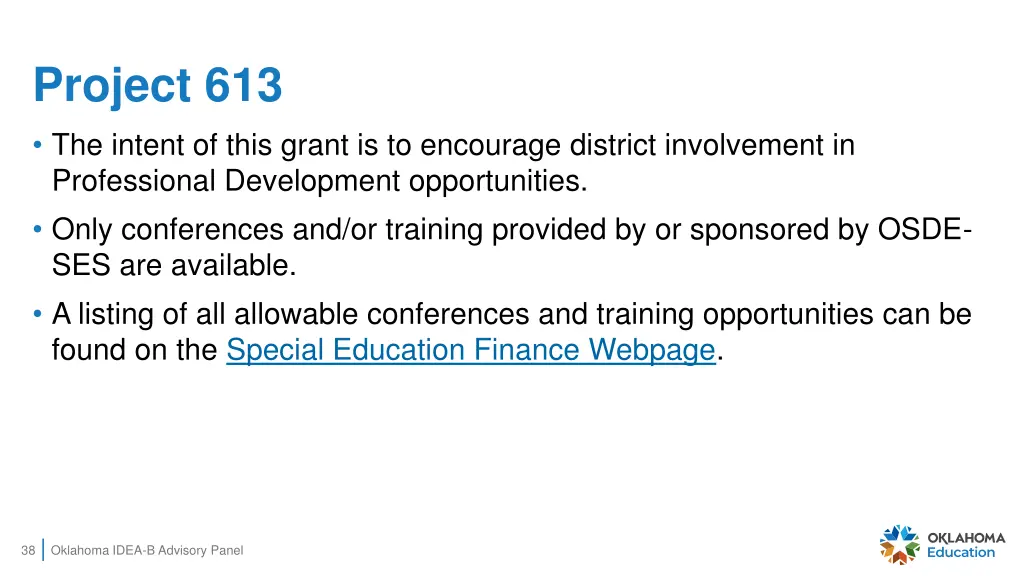 Project 613

• The intent of this grant is to encourage district involvement in Professional Development opportunities.
• Only conferences and/or training provided by or sponsored by OSDE-SES are available.
• A listing of all allowable conferences and training opportunities can be found on the Special Education Finance Webpage.

38 Oklahoma IDEA-B Advisory Panel

OKLAHOMA Education